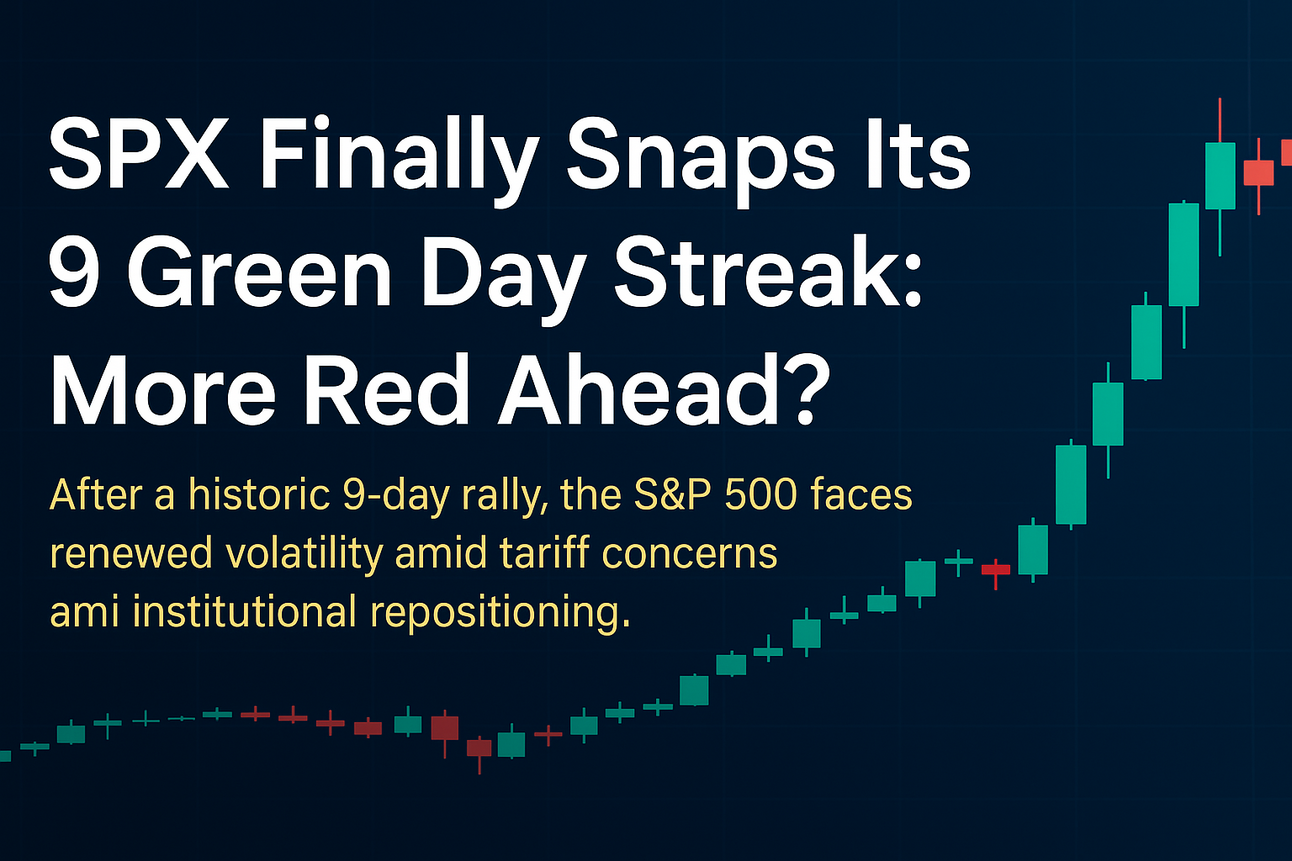 SPX Finally Snaps Its 9 Green Day Streak: More Red Ahead?

After a historic 9-day rally, the S&P 500 faces renewed volatility amid tariff concerns ami institutional repositioning.